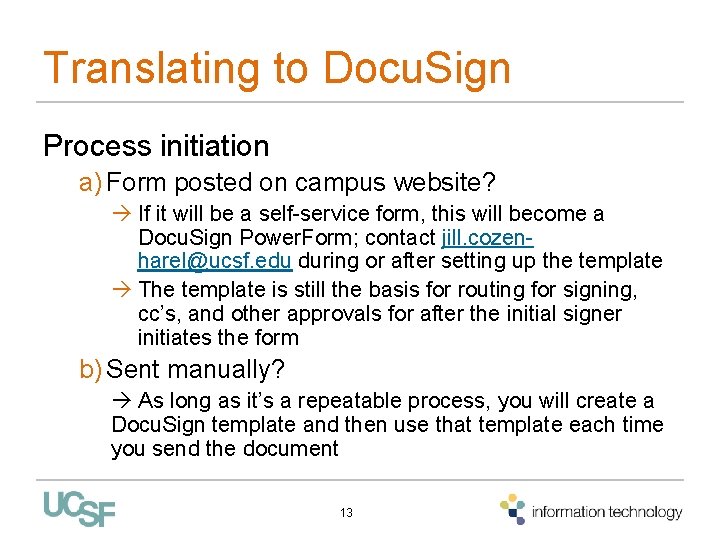 Translating to DocuSign

Process initiation

a) Form posted on campus website?

→ If it will be a self-service form, this will become a DocuSign PowerForm; contact jill.cozen-harel@ucsf.edu during or after setting up the template

→ The template is still the basis for routing for signing, cc's, and other approvals for after the initial signer initiates the form

b) Sent manually?

→ As long as it's a repeatable process, you will create a DocuSign template and then use that template each time you send the document

UCSF

13

information technology